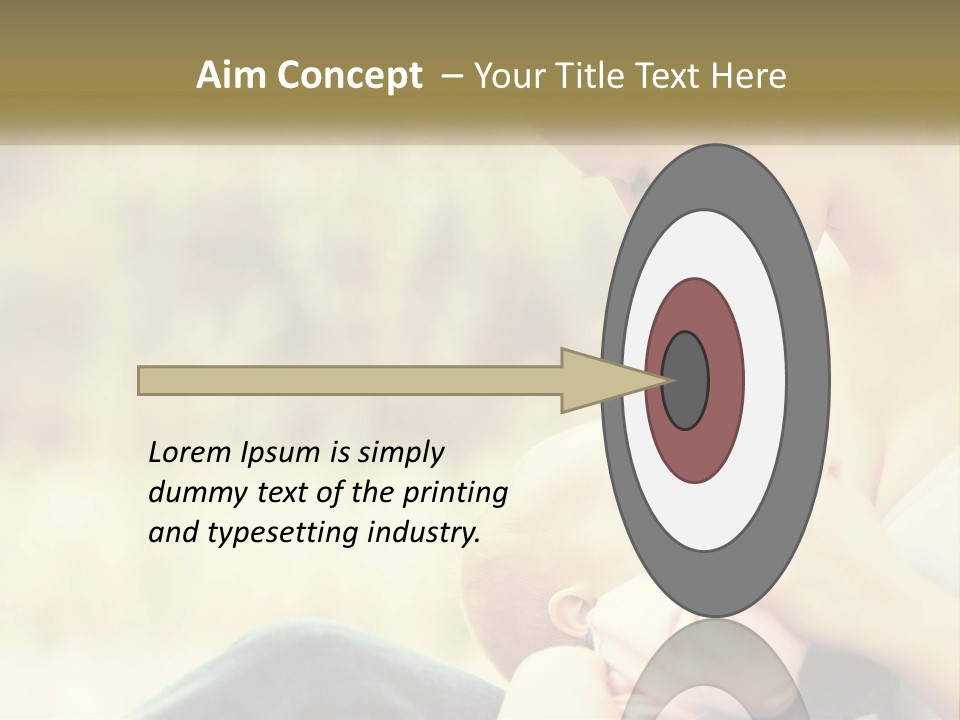 Aim Concept – Your Title Text Here

Lorem Ipsum is simply dummy text of the printing and typesetting industry.